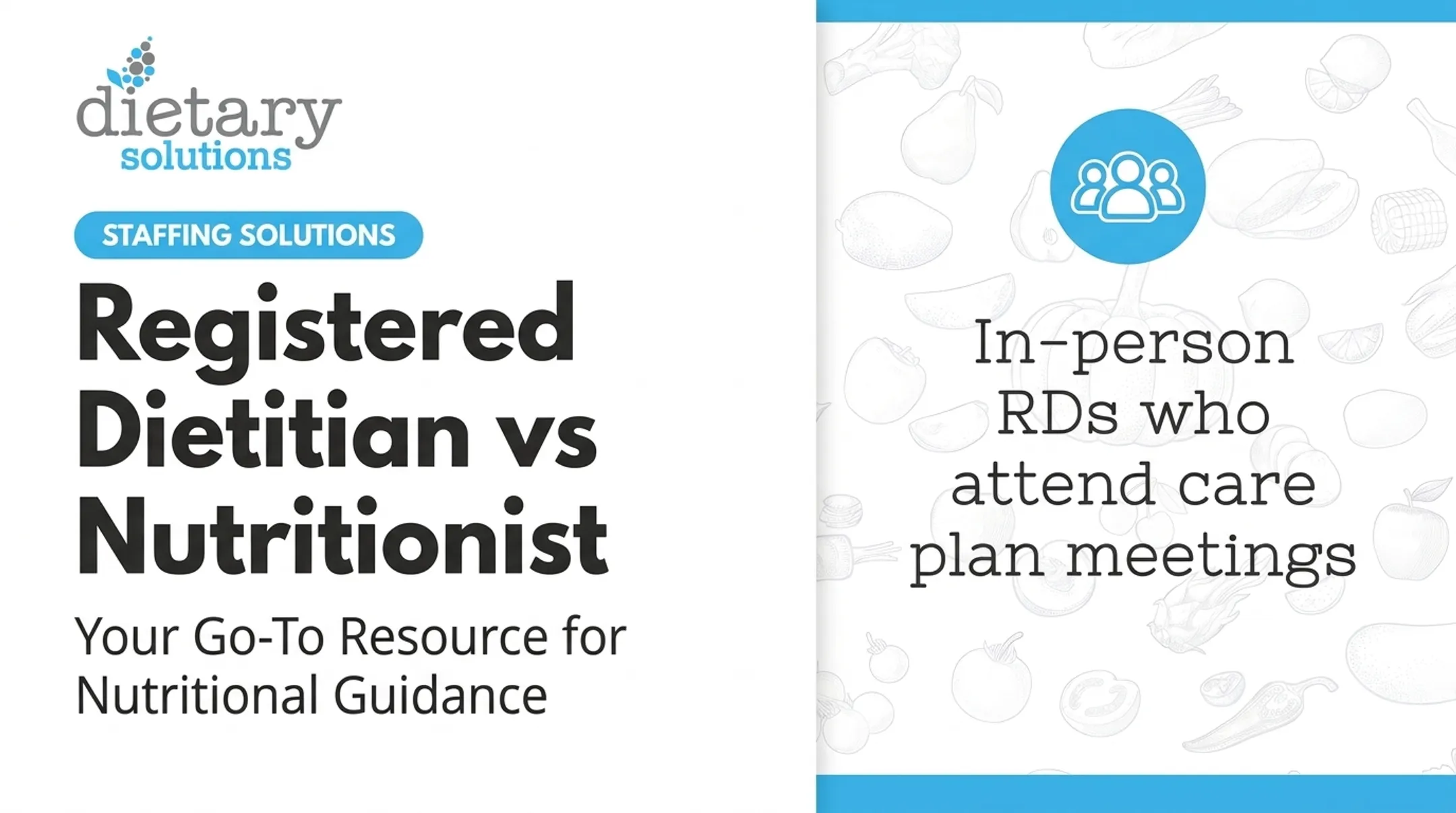 dietary solutions

STAFFING SOLUTIONS

Registered Dietitian vs Nutritionist

Your Go-To Resource for Nutritional Guidance

In-person RDs who attend care plan meetings